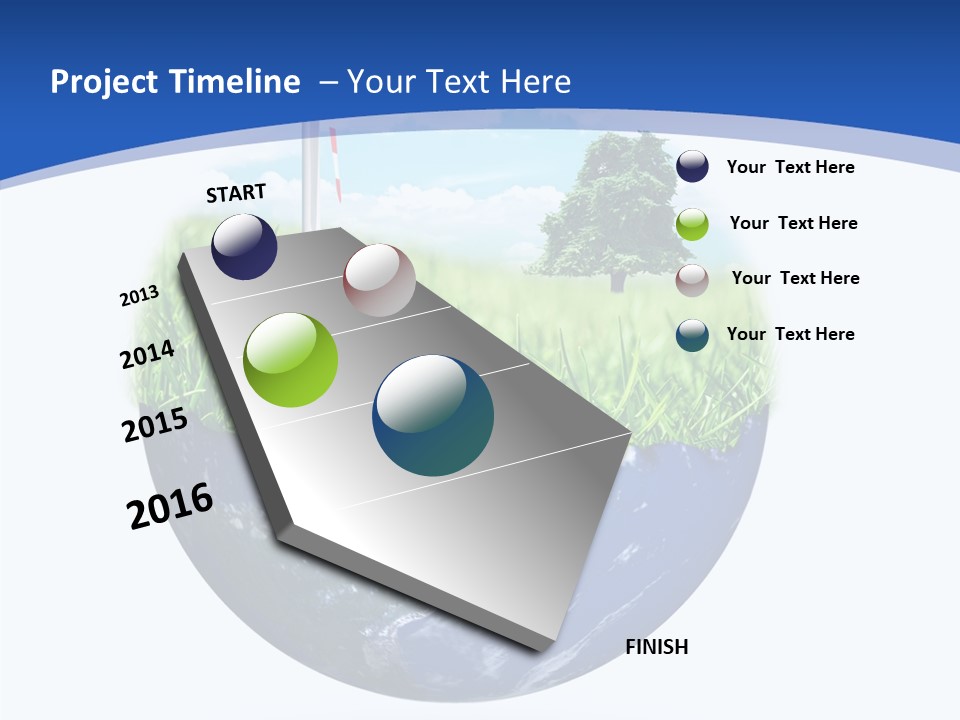 Project Timeline – Your Text Here

START

2013

2014

2015

2016

FINISH

Your Text Here

Your Text Here

Your Text Here

Your Text Here